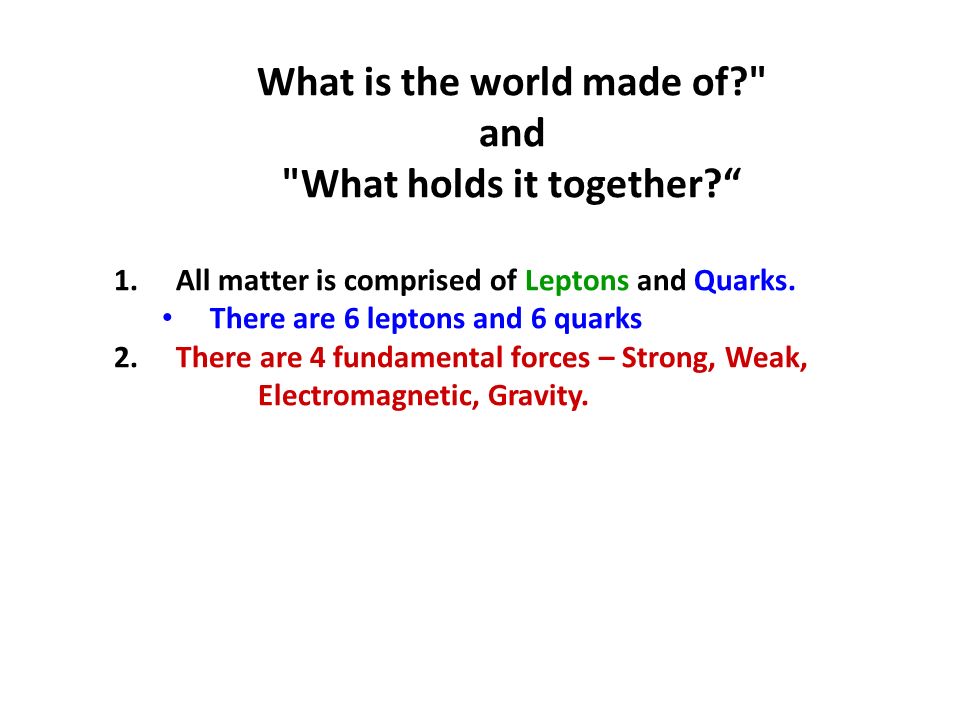 What is the world made of?"
and
"What holds it together?“

1. All matter is comprised of Leptons and Quarks.
• There are 6 leptons and 6 quarks
2. There are 4 fundamental forces – Strong, Weak, Electromagnetic, Gravity.